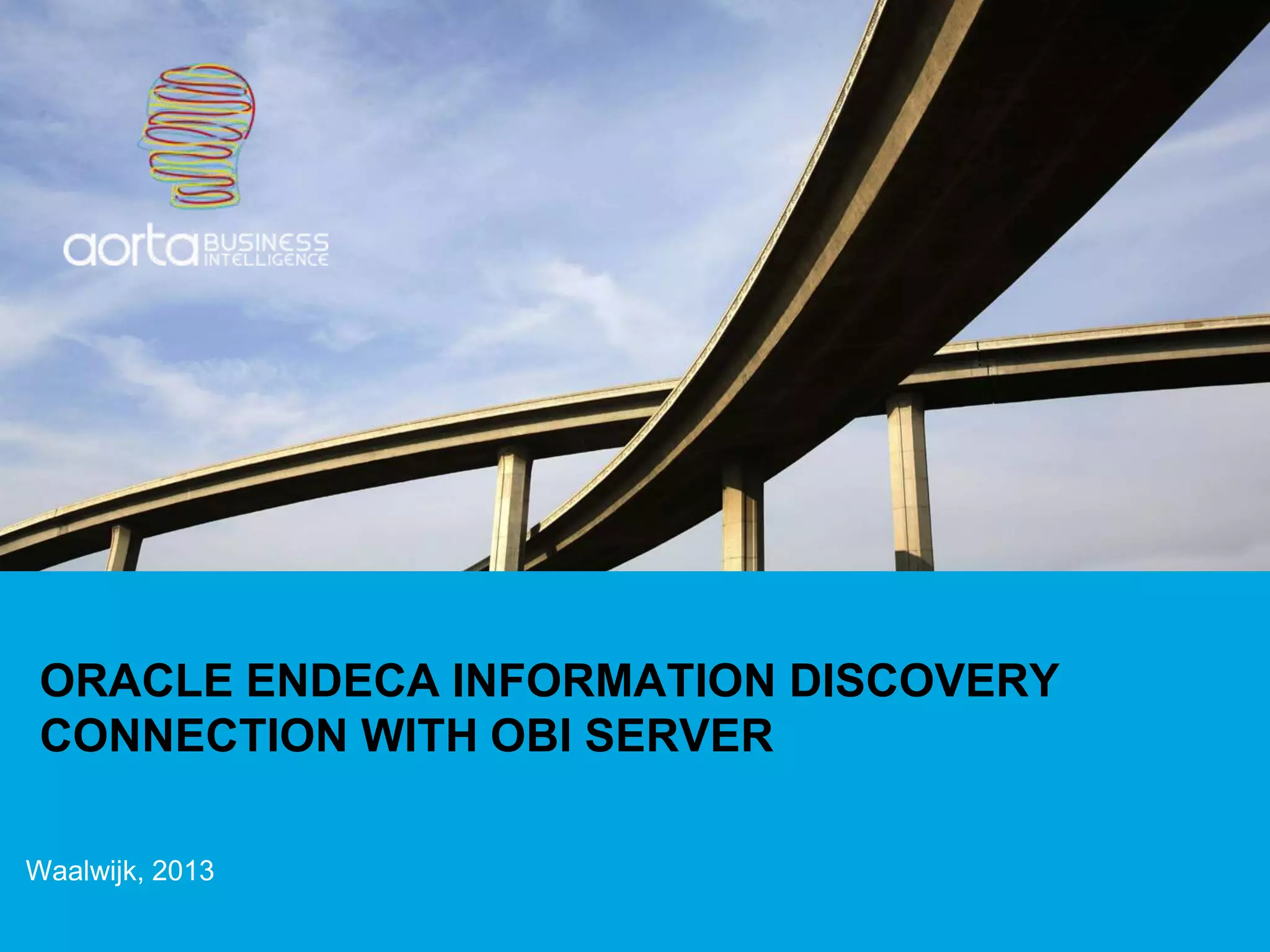 aorta BUSINESS INTELLIGENCE

ORACLE ENDECA INFORMATION DISCOVERY CONNECTION WITH OBI SERVER

Waalwijk, 2013